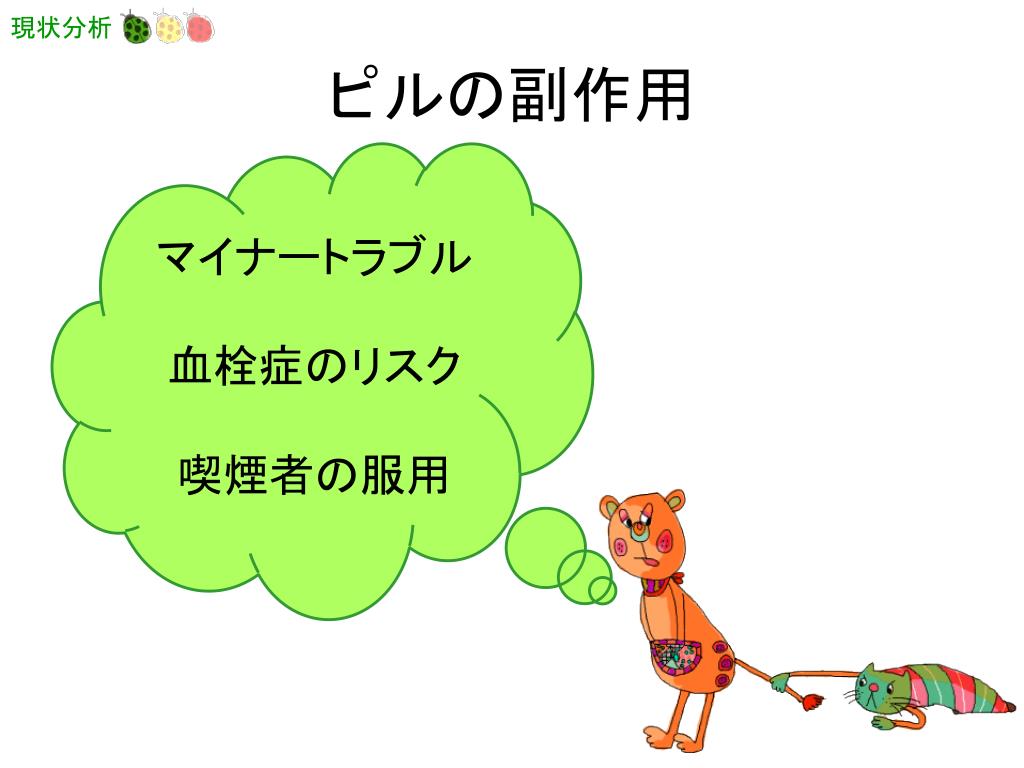 現状分析

ピルの副作用

マイナートラブル

血栓症のリスク

喫煙者の服用